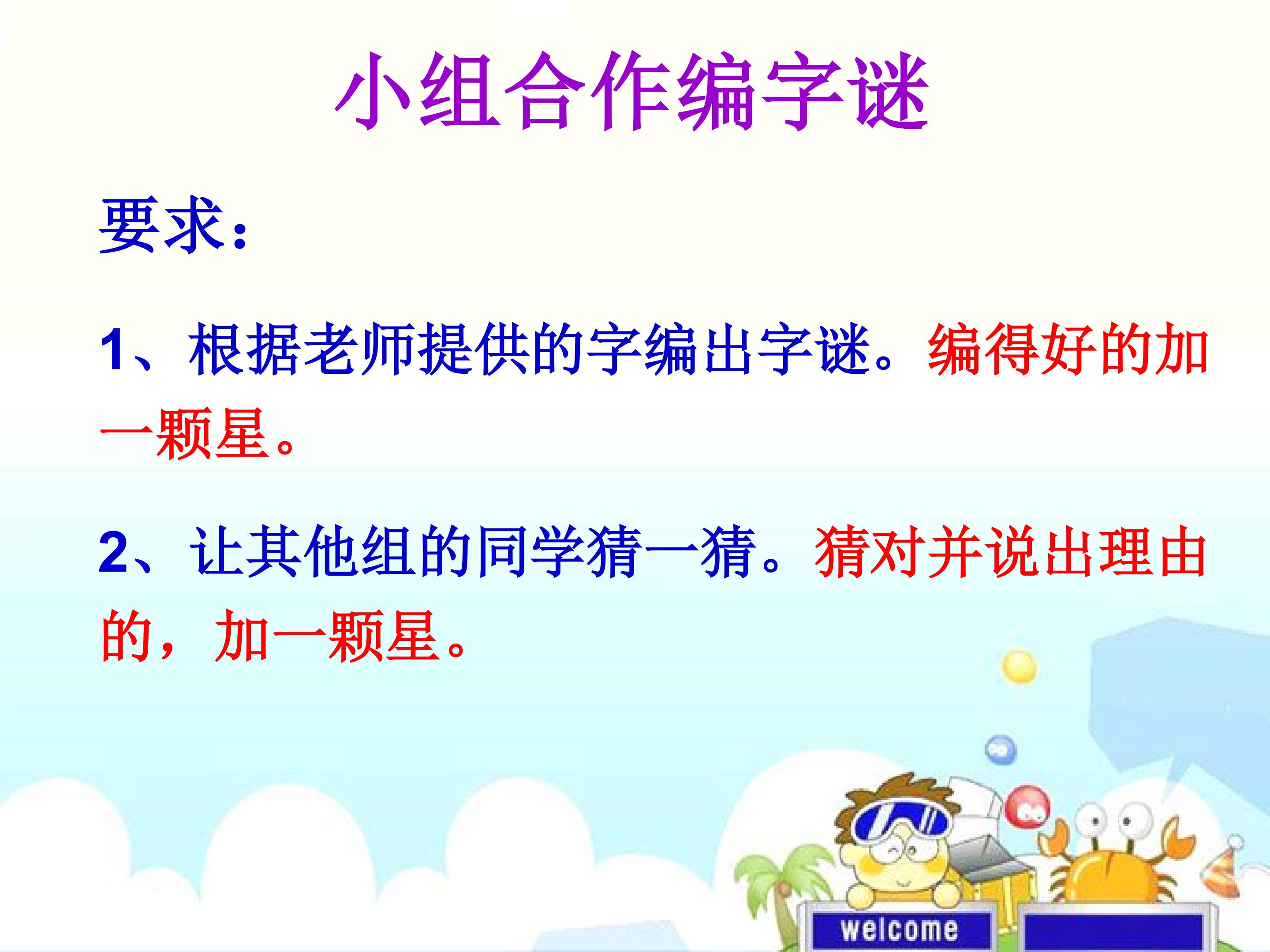 小组合作编字谜

要求：

1、根据老师提供的字编出字谜。编得好的加一颗星。

2、让其他组的同学猜一猜。猜对并说出理由的，加一颗星。

welcome